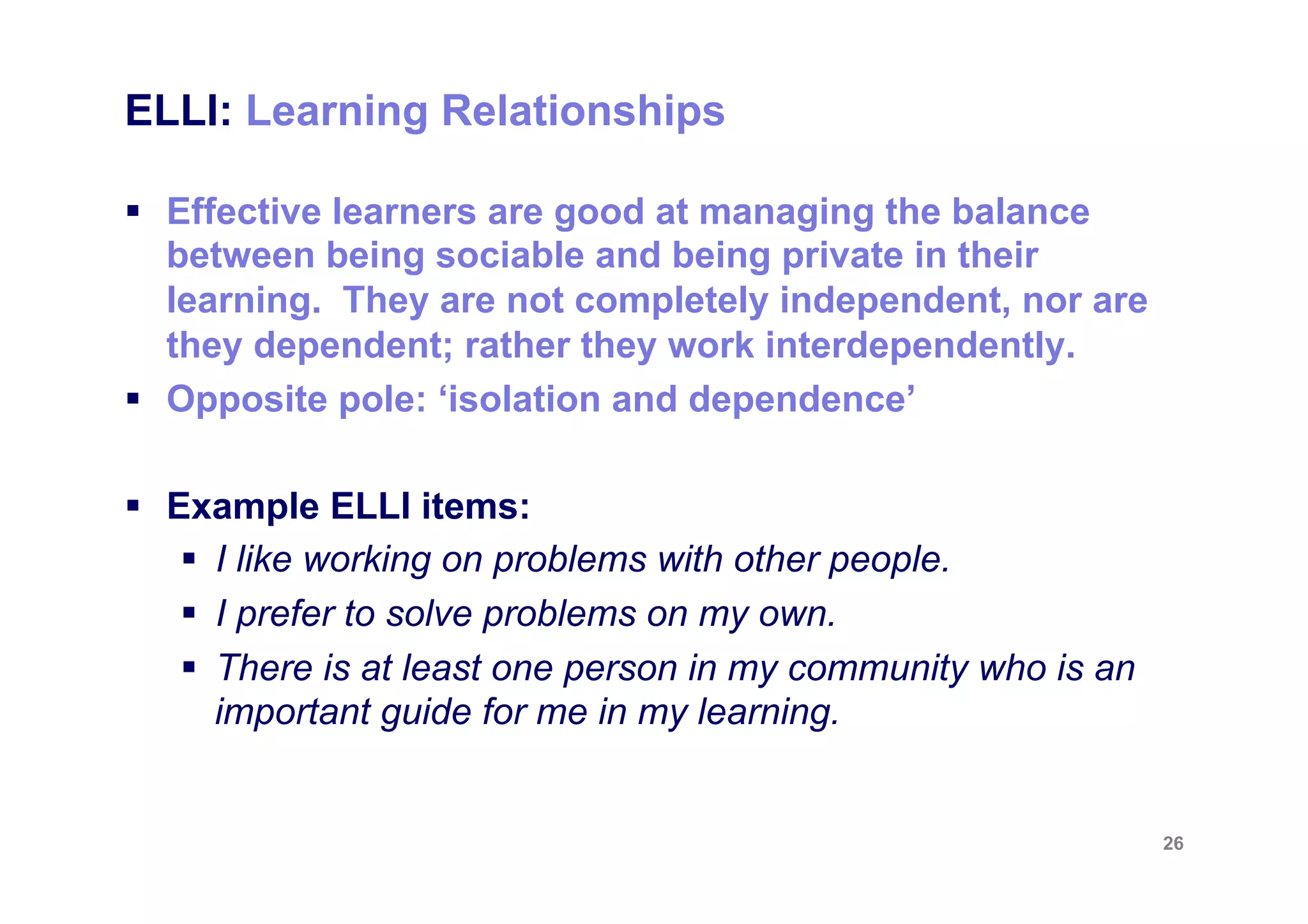 ELLI: Learning Relationships

▪ Effective learners are good at managing the balance between being sociable and being private in their learning. They are not completely independent, nor are they dependent; rather they work interdependently.
▪ Opposite pole: ‘isolation and dependence’

▪ Example ELLI items:
 ▪ I like working on problems with other people.
 ▪ I prefer to solve problems on my own.
 ▪ There is at least one person in my community who is an important guide for me in my learning.

26